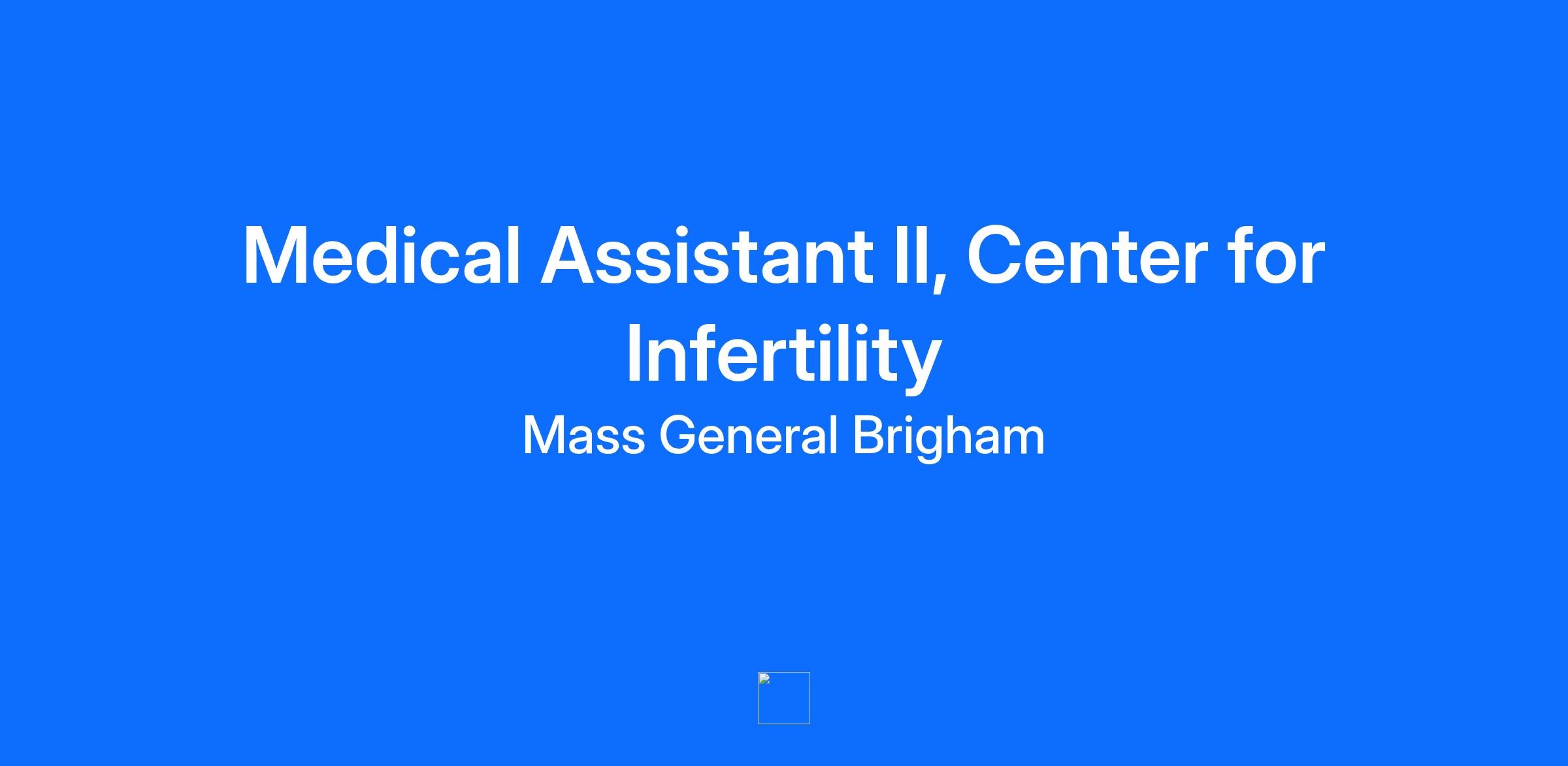 Medical Assistant II, Center for Infertility

Mass General Brigham